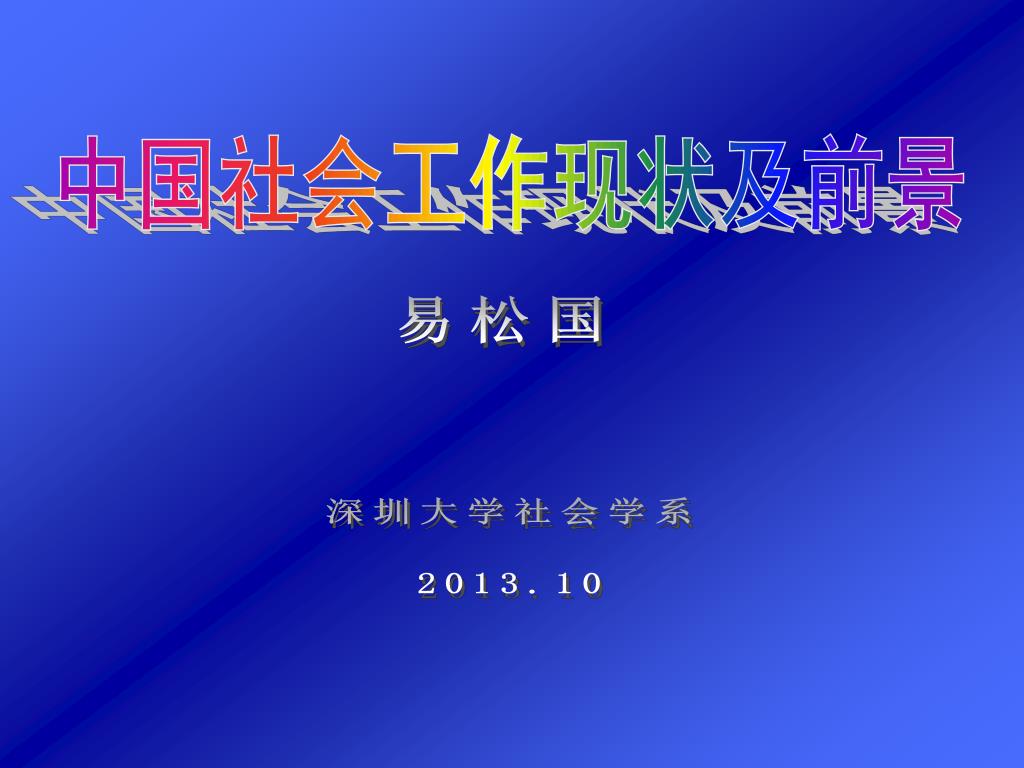 中国社会工作现状及前景

易 松 国

深 圳 大 学 社 会 学 系

2013.10